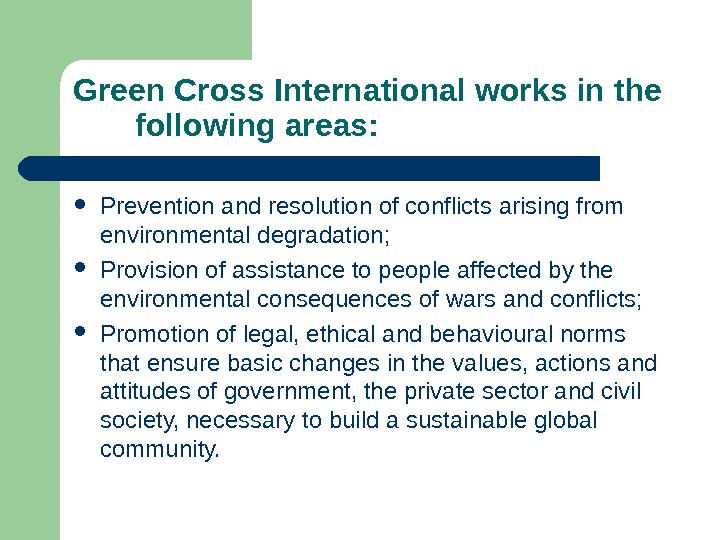 Green Cross International works in the following areas:

- Prevention and resolution of conflicts arising from environmental degradation;
- Provision of assistance to people affected by the environmental consequences of wars and conflicts;
- Promotion of legal, ethical and behavioural norms that ensure basic changes in the values, actions and attitudes of government, the private sector and civil society, necessary to build a sustainable global community.